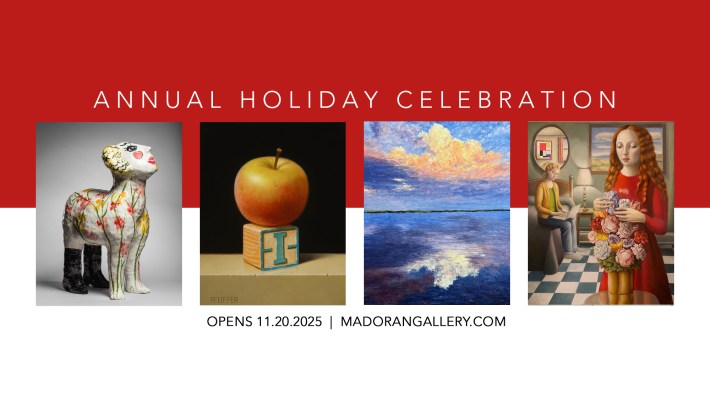 ANNUAL HOLIDAY CELEBRATION

I

PFEIFFER

OPENS 11.20.2025 | MADORANGALLERY.COM